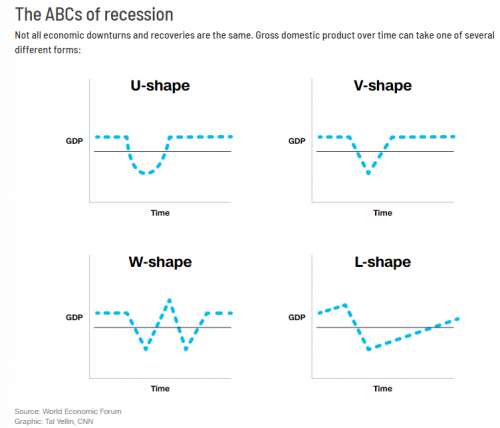 The ABCs of recession

Not all economic downturns and recoveries are the same. Gross domestic product over time can take one of several different forms:

U-shape

GDP

Time

V-shape

GDP

Time

W-shape

GDP

Time

L-shape

GDP

Time

Source: World Economic Forum
Graphic: Tal Yellin, CNN